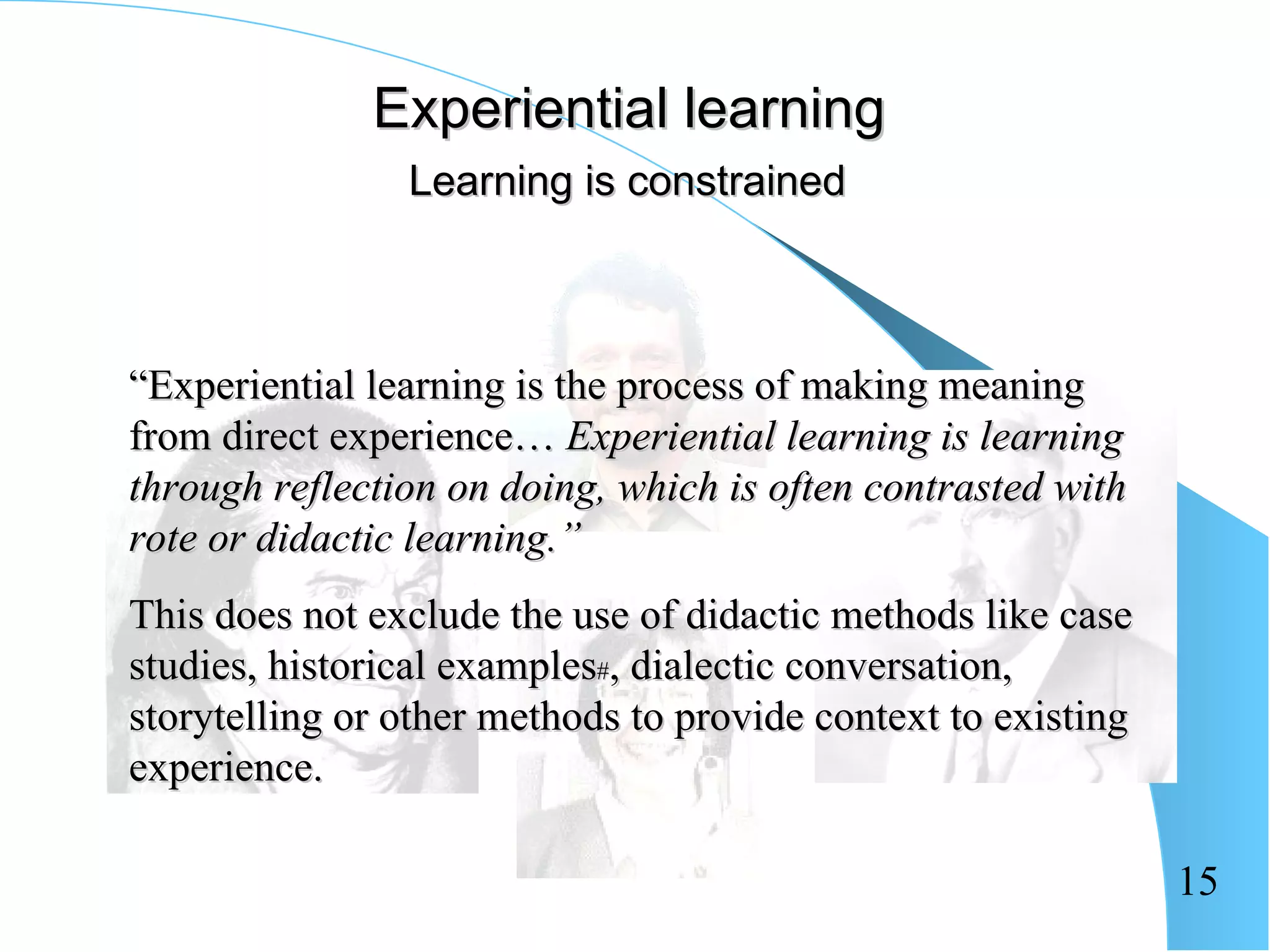 Experiential learning

Learning is constrained

“Experiential learning is the process of making meaning from direct experience… Experiential learning is learning through reflection on doing, which is often contrasted with rote or didactic learning.”

This does not exclude the use of didactic methods like case studies, historical examples#, dialectic conversation, storytelling or other methods to provide context to existing experience.

15